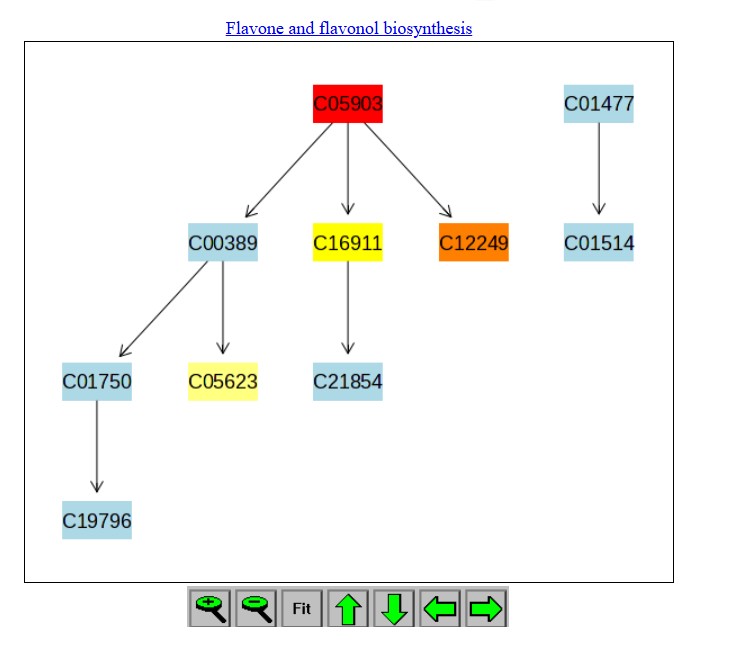 Flavone and flavonol biosynthesis

C05903

C01477

C00389

C16911

C12249

C01514

C01750

C05623

C21854

C19796

Fit